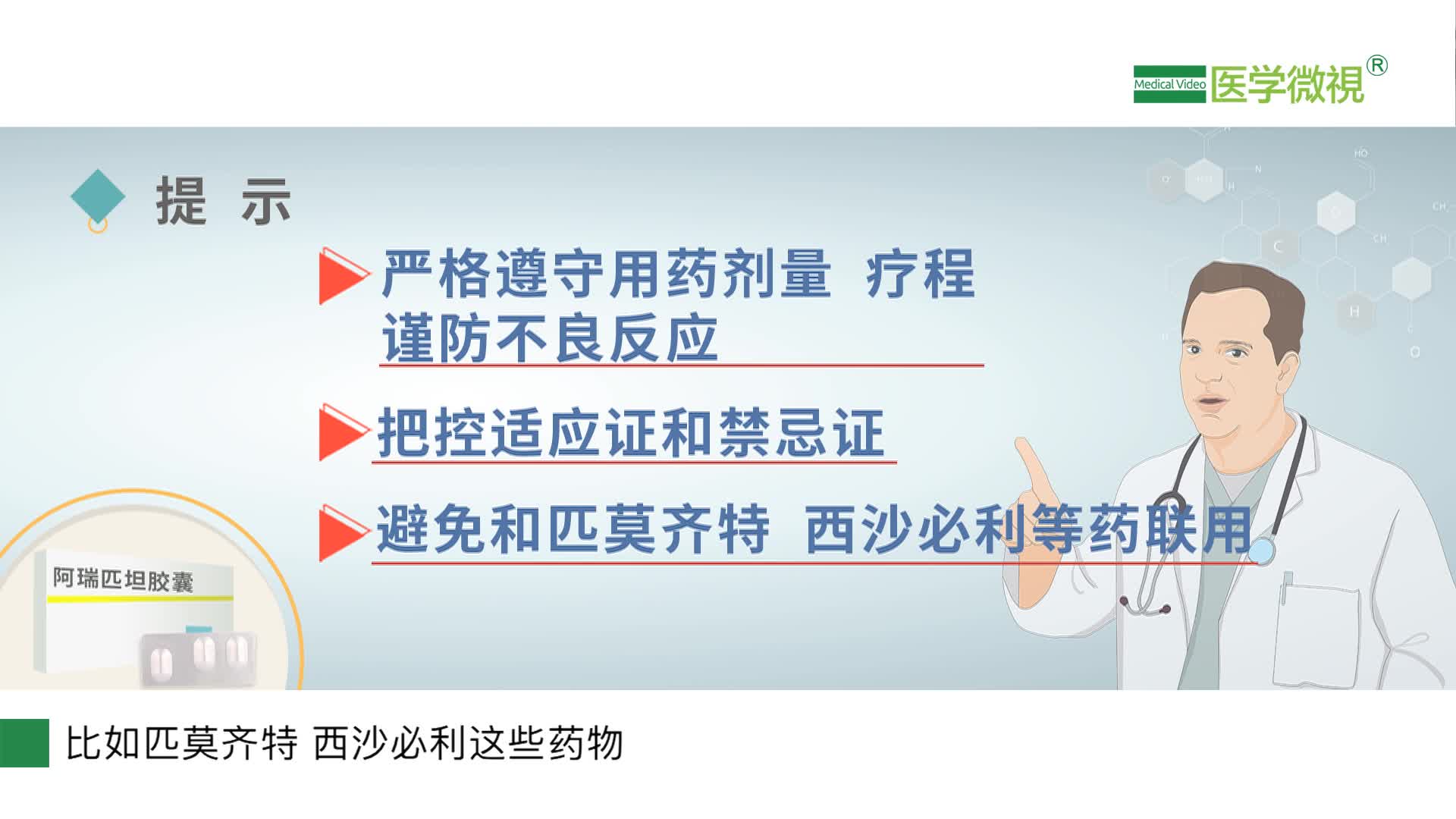 Medical Video 医学微視®

提 示

严格遵守用药剂量 疗程 谨防不良反应

把控适应证和禁忌证

避免和匹莫齐特 西沙必利等药联用

阿瑞匹坦胶囊

比如匹莫齐特 西沙必利这些药物